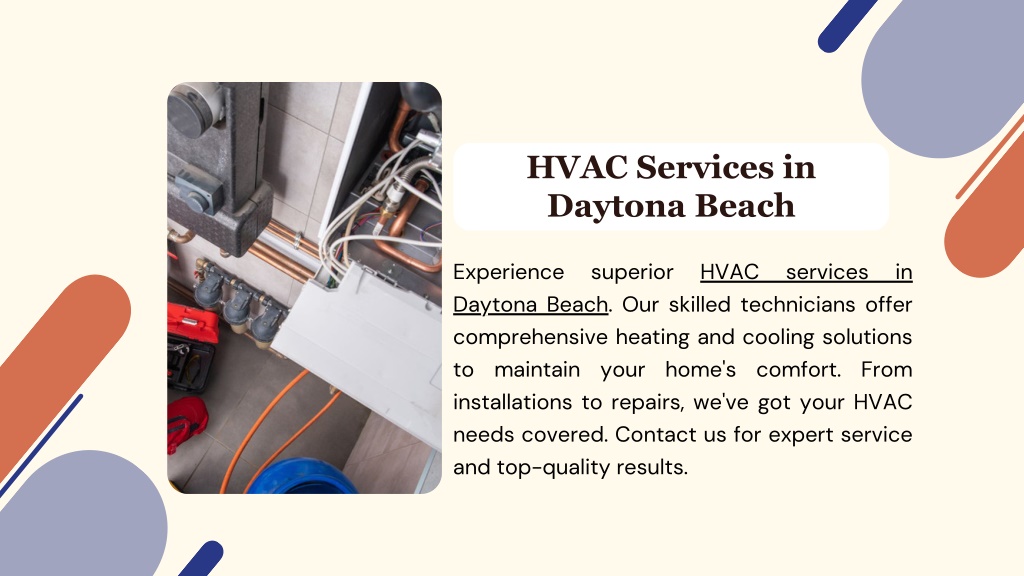 HVAC Services in Daytona Beach

Experience superior HVAC services in Daytona Beach. Our skilled technicians offer comprehensive heating and cooling solutions to maintain your home's comfort. From installations to repairs, we've got your HVAC needs covered. Contact us for expert service and top-quality results.